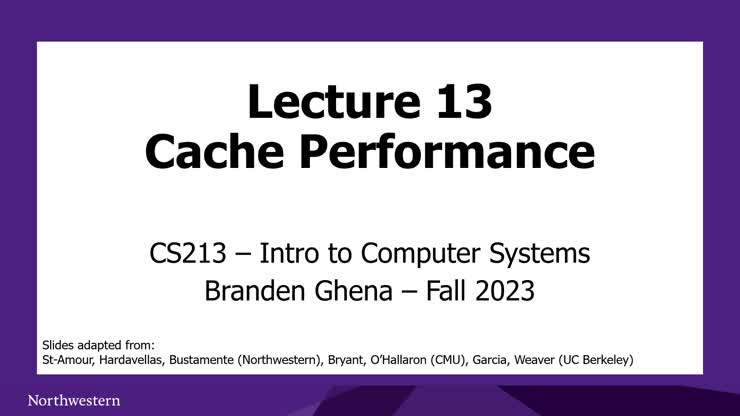 Lecture 13
Cache Performance

CS213 – Intro to Computer Systems
Branden Ghena – Fall 2023

Slides adapted from:
St-Amour, Hardavellas, Bustamente (Northwestern), Bryant, O'Hallaron (CMU), Garcia, Weaver (UC Berkeley)

Northwestern